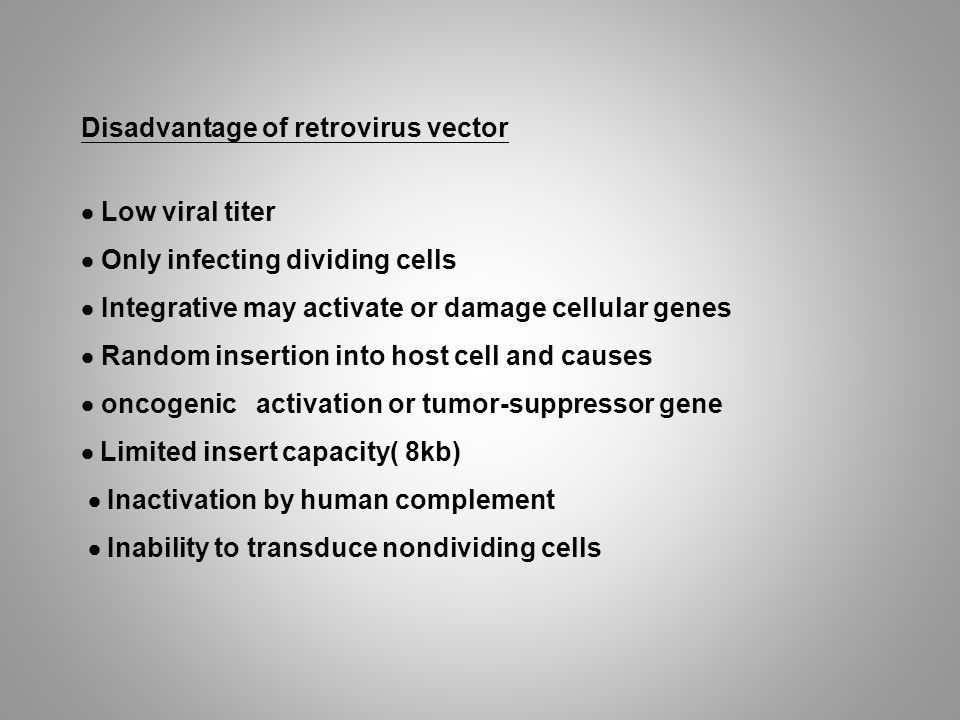 Disadvantage of retrovirus vector

● Low viral titer

● Only infecting dividing cells

● Integrative may activate or damage cellular genes

● Random insertion into host cell and causes

● oncogenic activation or tumor-suppressor gene

● Limited insert capacity( 8kb)

● Inactivation by human complement

● Inability to transduce nondividing cells